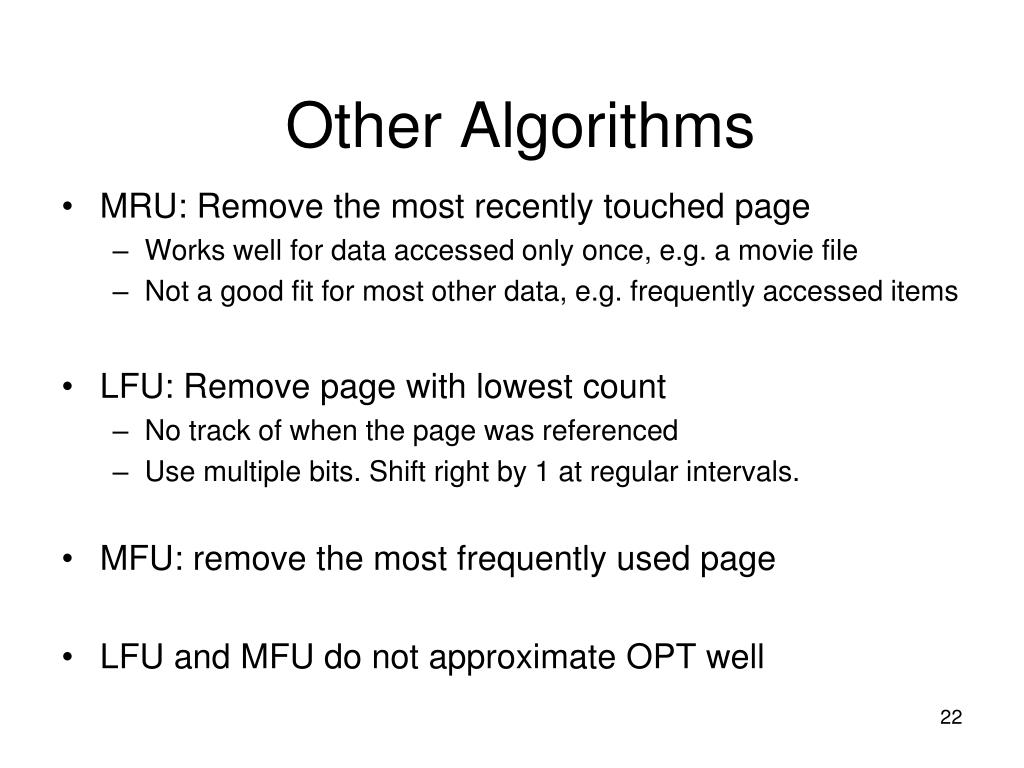 Other Algorithms

• MRU: Remove the most recently touched page
  – Works well for data accessed only once, e.g. a movie file
  – Not a good fit for most other data, e.g. frequently accessed items

• LFU: Remove page with lowest count
  – No track of when the page was referenced
  – Use multiple bits. Shift right by 1 at regular intervals.

• MFU: remove the most frequently used page

• LFU and MFU do not approximate OPT well

22